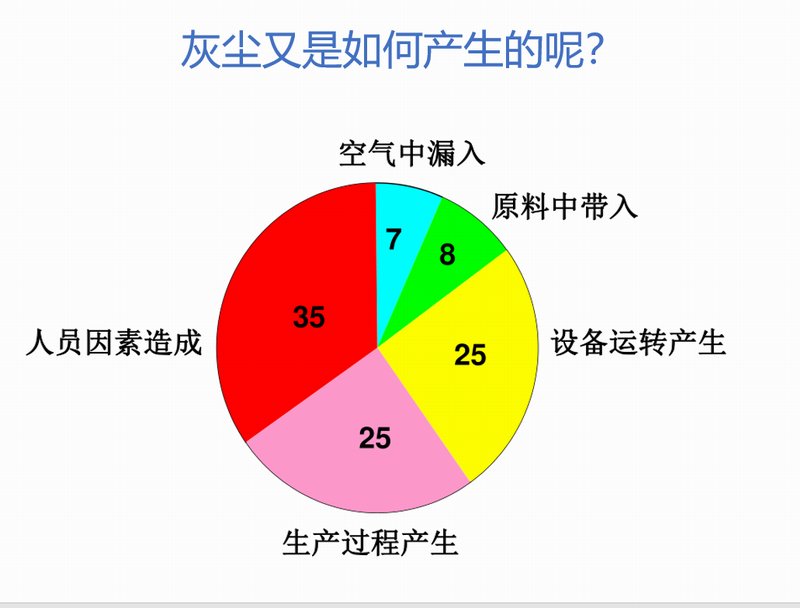 灰尘又是如何产生的呢?

空气中漏入
7
原料中带入
8
设备运转产生
25
生产过程产生
25
人员因素造成
35